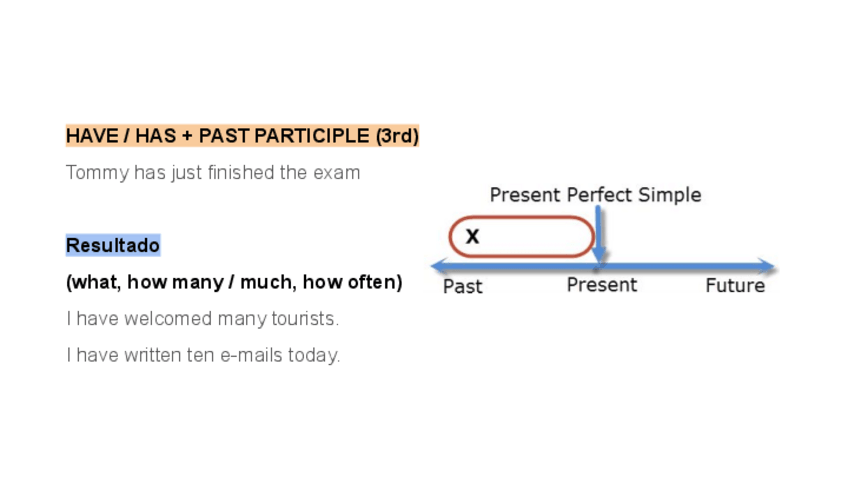 HAVE / HAS + PAST PARTICIPLE (3rd)

Tommy has just finished the exam

Resultado

(what, how many / much, how often)

I have welcomed many tourists.

I have written ten e-mails today.

Present Perfect Simple

X

Past

Present

Future